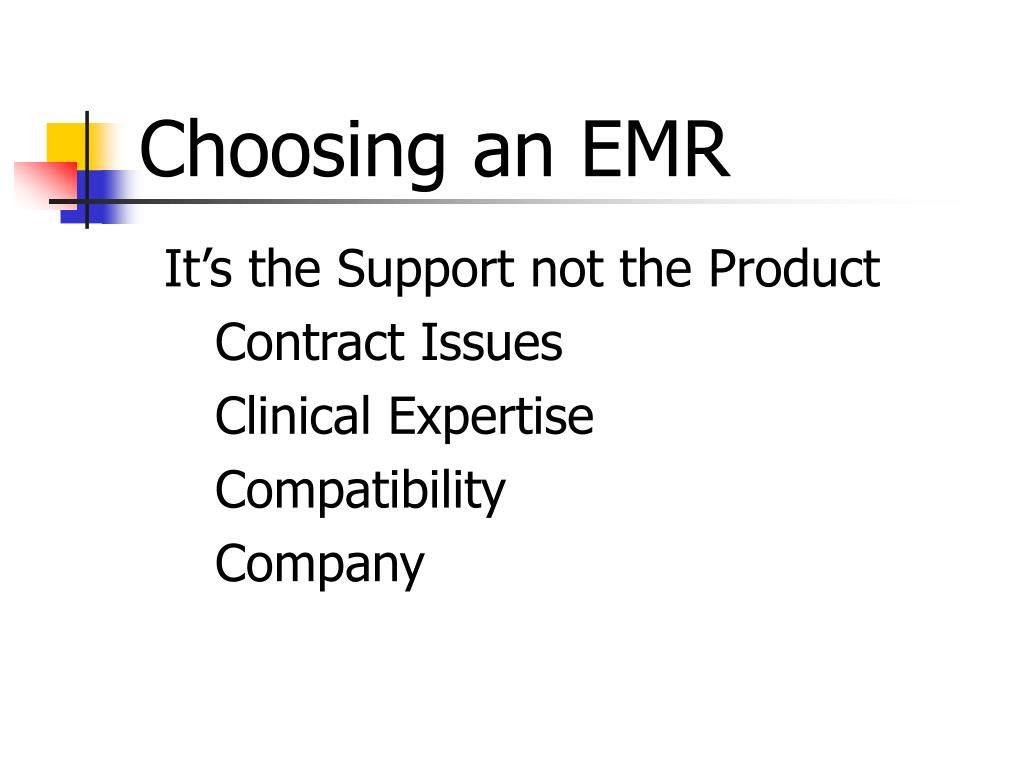 Choosing an EMR

It’s the Support not the Product

Contract Issues

Clinical Expertise

Compatibility

Company